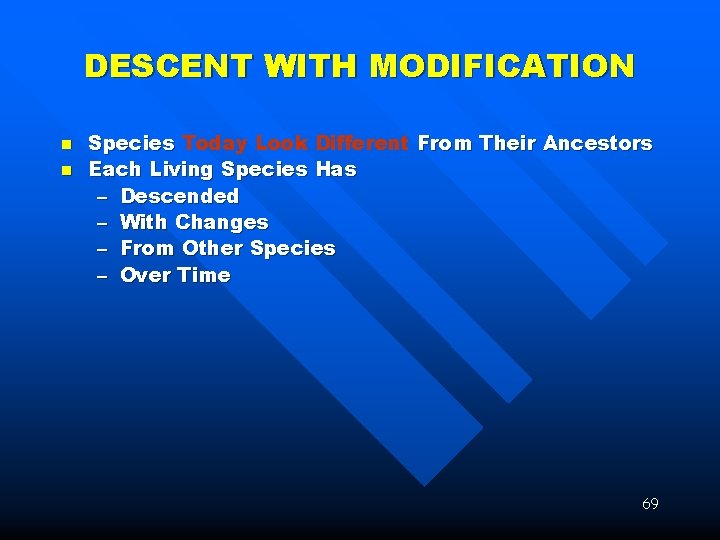 DESCENT WITH MODIFICATION

- Species Today Look Different From Their Ancestors
- Each Living Species Has
  – Descended
  – With Changes
  – From Other Species
  – Over Time

69